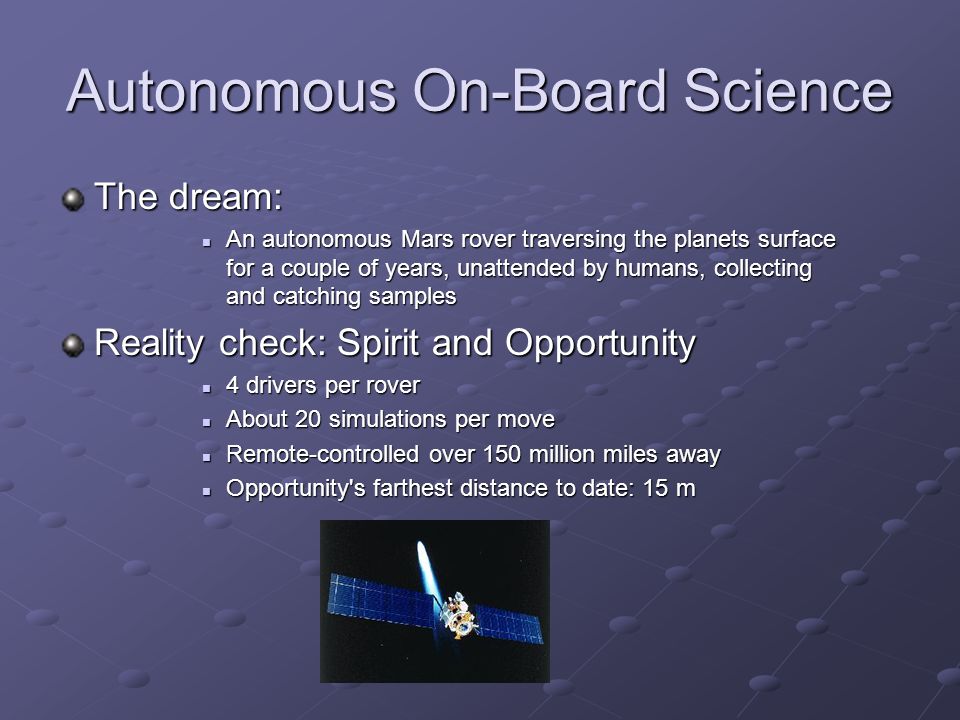 Autonomous On-Board Science

The dream:

An autonomous Mars rover traversing the planets surface for a couple of years, unattended by humans, collecting and catching samples

Reality check: Spirit and Opportunity

4 drivers per rover

About 20 simulations per move

Remote-controlled over 150 million miles away

Opportunity's farthest distance to date: 15 m